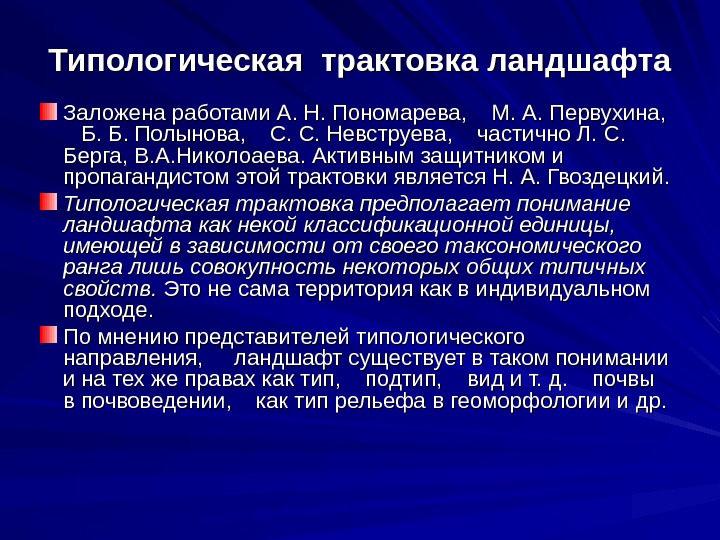 Типологическая трактовка ландшафта

Заложена работами А. Н. Пономарева, М. А. Первухина, Б. Б. Полынова, С. С. Невструева, частично Л. С. Берга, В.А.Николоаева. Активным защитником и пропагандистом этой трактовки является Н. А. Гвоздецкий.

Типологическая трактовка предполагает понимание ландшафта как некой классификационной единицы, имеющей в зависимости от своего таксономического ранга лишь совокупность некоторых общих типичных свойств. Это не сама территория как в индивидуальном подходе.

По мнению представителей типологического направления, ландшафт существует в таком понимании и на тех же правах как тип, подтип, вид и т. д. почвы в почвоведении, как тип рельефа в геоморфологии и др.